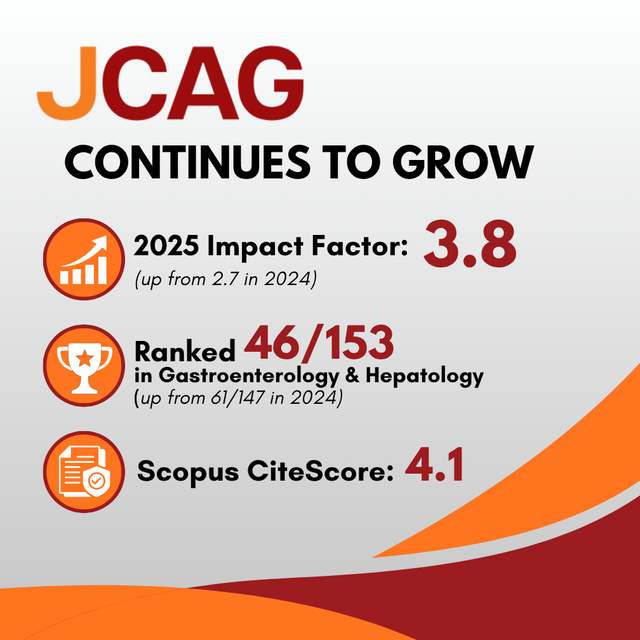 JCAG

CONTINUES TO GROW

2025 Impact Factor: 3.8
(up from 2.7 in 2024)

Ranked 46/153
in Gastroenterology & Hepatology
(up from 61/147 in 2024)

Scopus CiteScore: 4.1